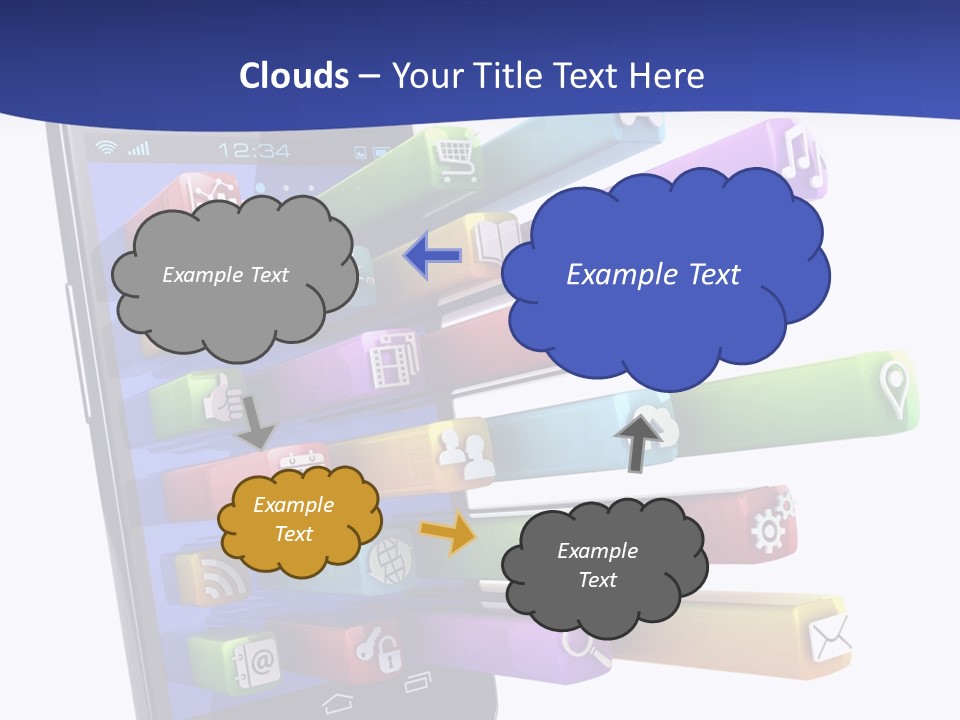 Clouds – Your Title Text Here

12:34

Example Text

Example Text

Example Text

Example Text